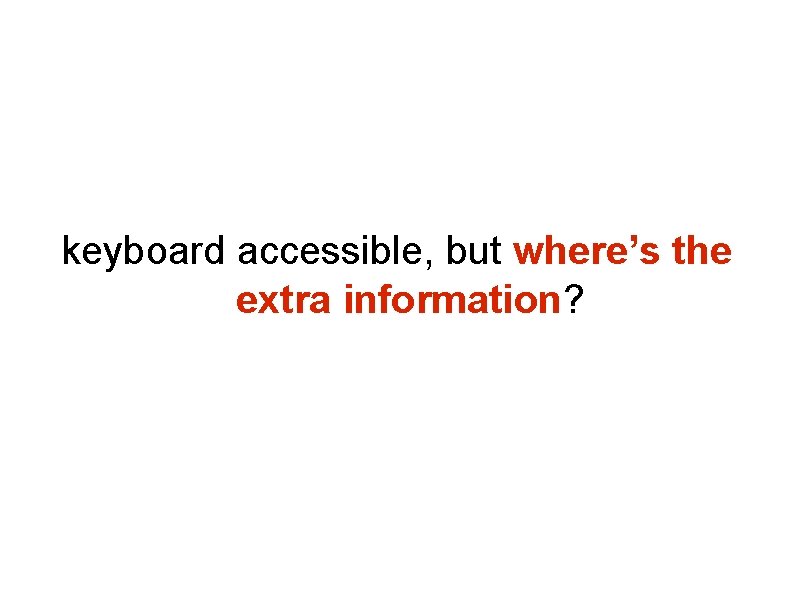 keyboard accessible, but where’s the extra information?